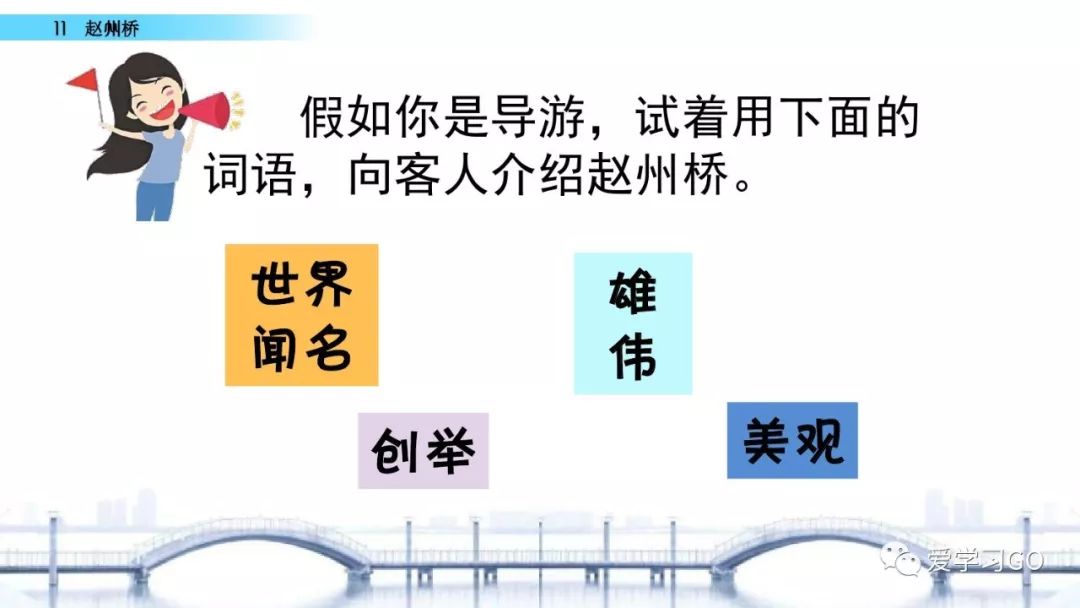 11 赵州桥

假如你是导游，试着用下面的词语，向客人介绍赵州桥。

世界闻名

雄伟

创举

美观

爱学习GO